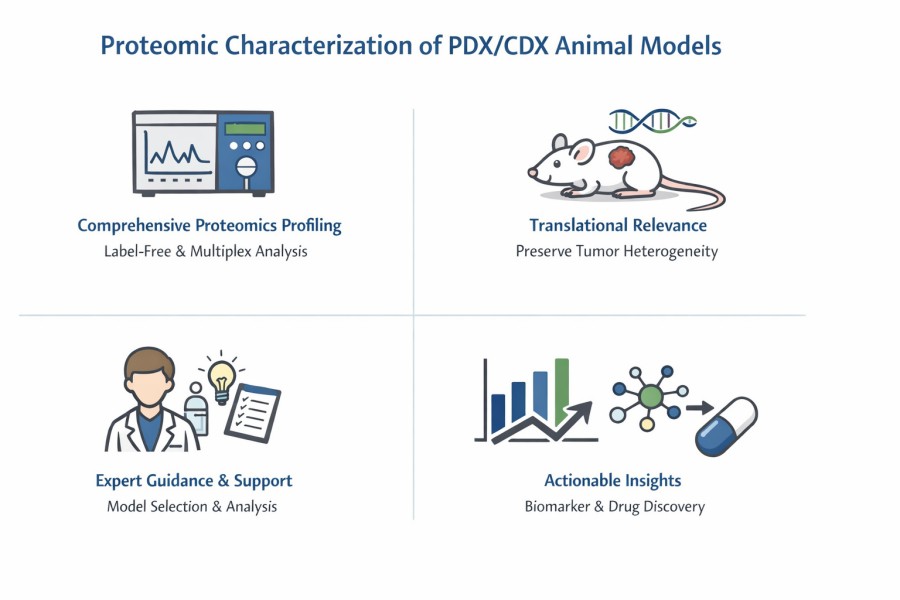 Proteomic Characterization of PDX/CDX Animal Models

Comprehensive Proteomics Profiling
Label-Free & Multiplex Analysis

Translational Relevance
Preserve Tumor Heterogeneity

Expert Guidance & Support
Model Selection & Analysis

Actionable Insights
Biomarker & Drug Discovery